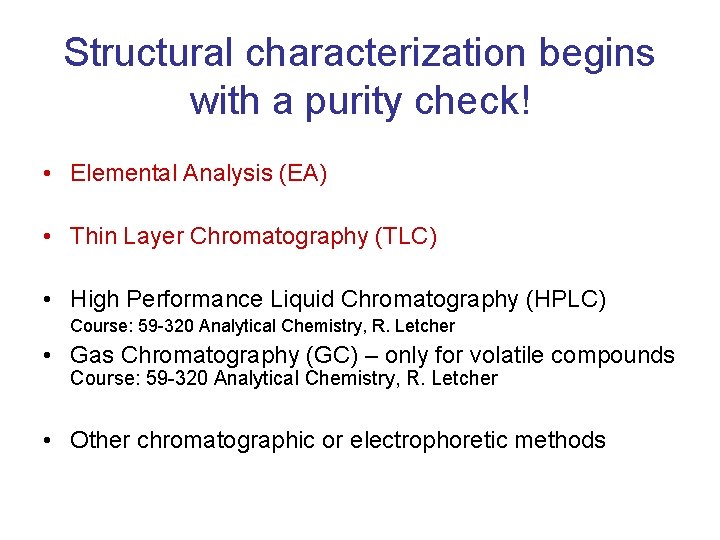 Structural characterization begins with a purity check!

• Elemental Analysis (EA)

• Thin Layer Chromatography (TLC)

• High Performance Liquid Chromatography (HPLC)
Course: 59-320 Analytical Chemistry, R. Letcher

• Gas Chromatography (GC) – only for volatile compounds
Course: 59-320 Analytical Chemistry, R. Letcher

• Other chromatographic or electrophoretic methods